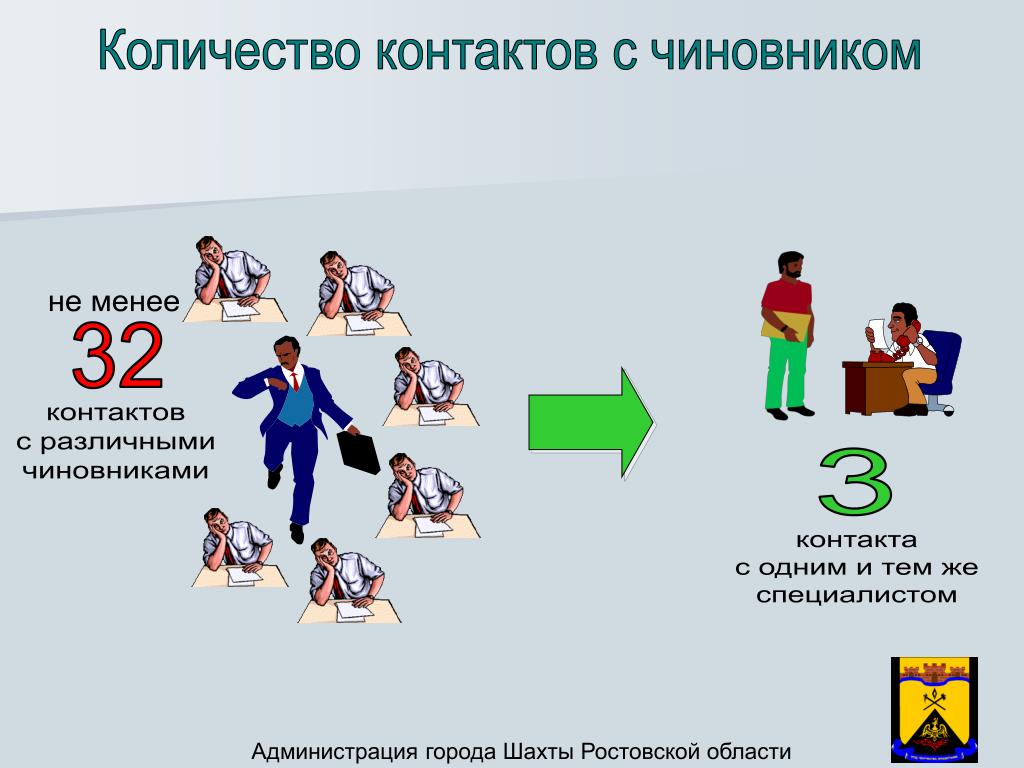 Количество контактов с чиновником

не менее
32
контактов
с различными
чиновниками

3
контакта
с одним и тем же
специалистом

Администрация города Шахты Ростовской области